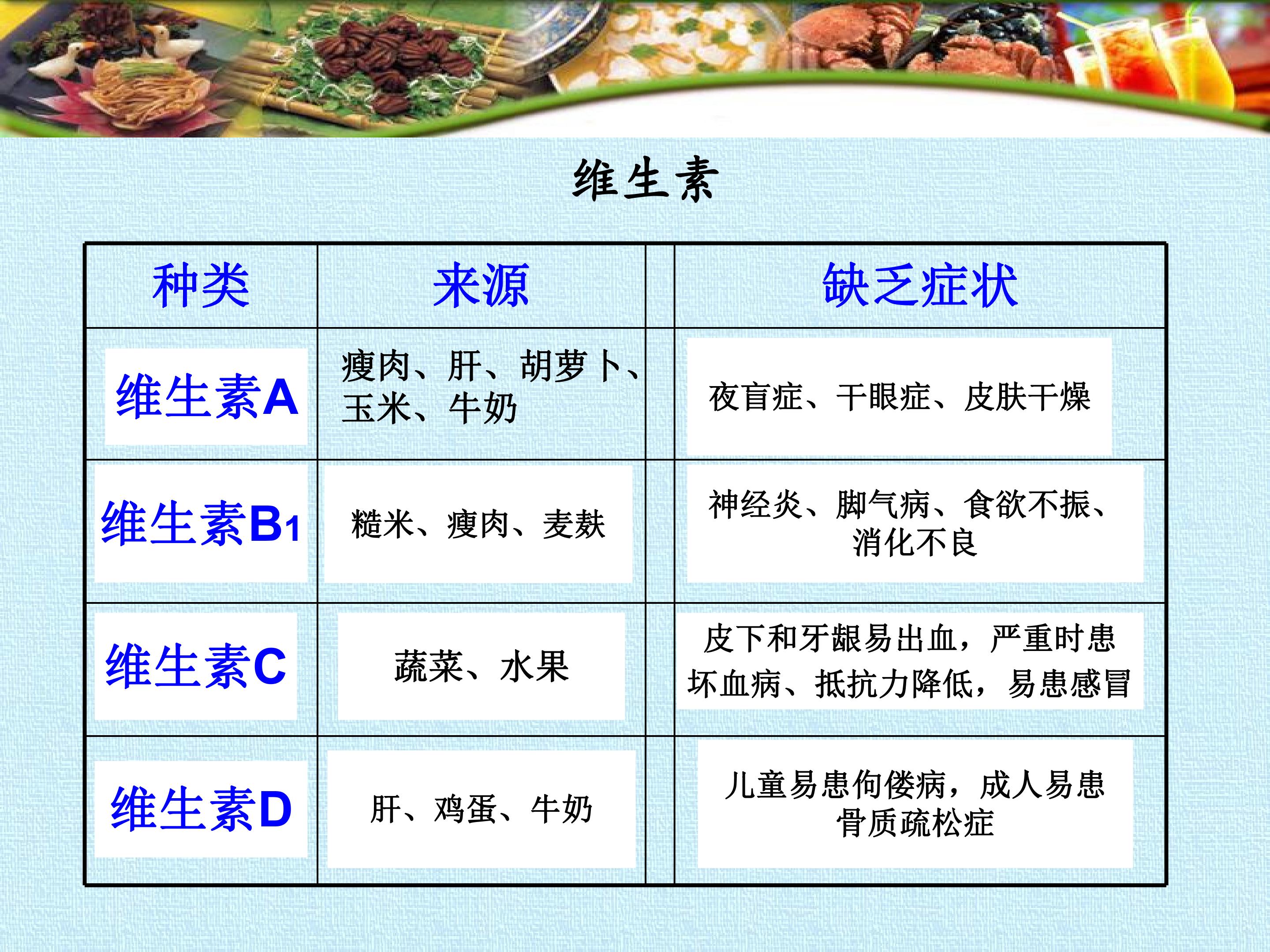 维生素

| 种类 | 来源 |  | 缺乏症状 |
|---|---|---|---|
| 维生素A | 瘦肉、肝、胡萝卜、玉米、牛奶 |  | 夜盲症、干眼症、皮肤干燥 |
| 维生素$B_1$ | 糙米、瘦肉、麦麸 |  | 神经炎、脚气病、食欲不振、消化不良 |
| 维生素C | 蔬菜、水果 |  | 皮下和牙龈易出血，严重时患坏血病、抵抗力降低，易患感冒 |
| 维生素D | 肝、鸡蛋、牛奶 |  | 儿童易患佝偻病，成人易患骨质疏松症 |